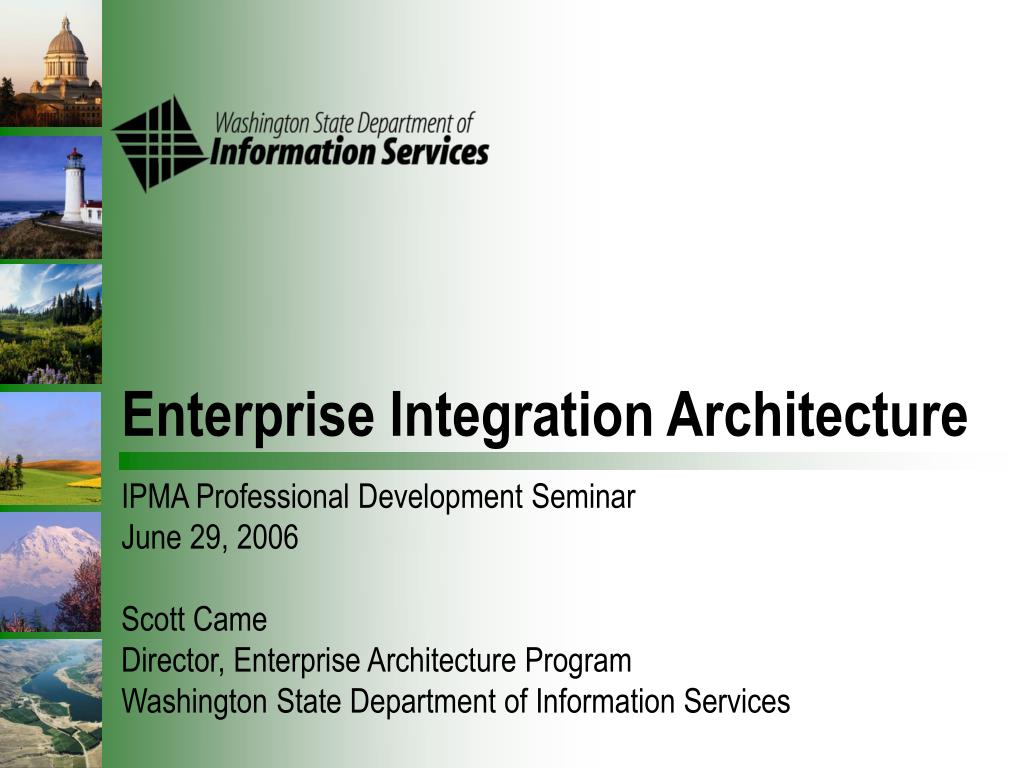 Washington State Department of
Information Services

Enterprise Integration Architecture

IPMA Professional Development Seminar
June 29, 2006

Scott Came
Director, Enterprise Architecture Program
Washington State Department of Information Services